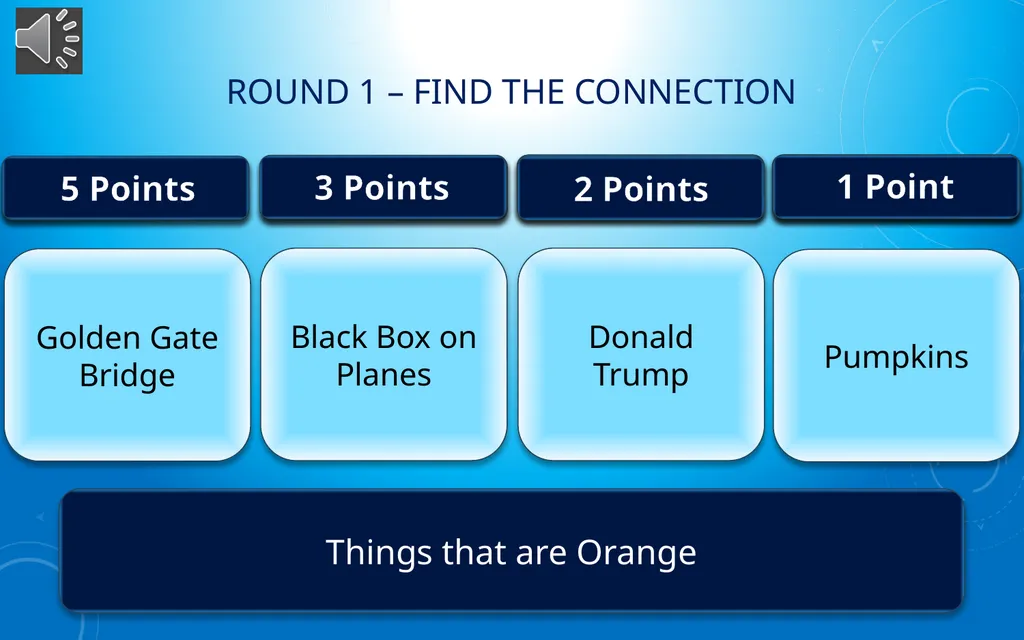 ROUND 1 – FIND THE CONNECTION

5 Points

3 Points

2 Points

1 Point

Golden Gate Bridge

Black Box on Planes

Donald Trump

Pumpkins

Things that are Orange